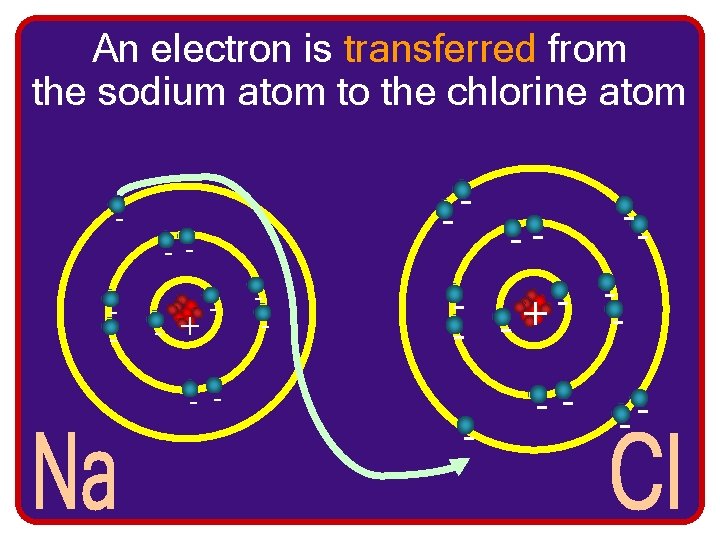 An electron is transferred from the sodium atom to the chlorine atom

Na

Cl